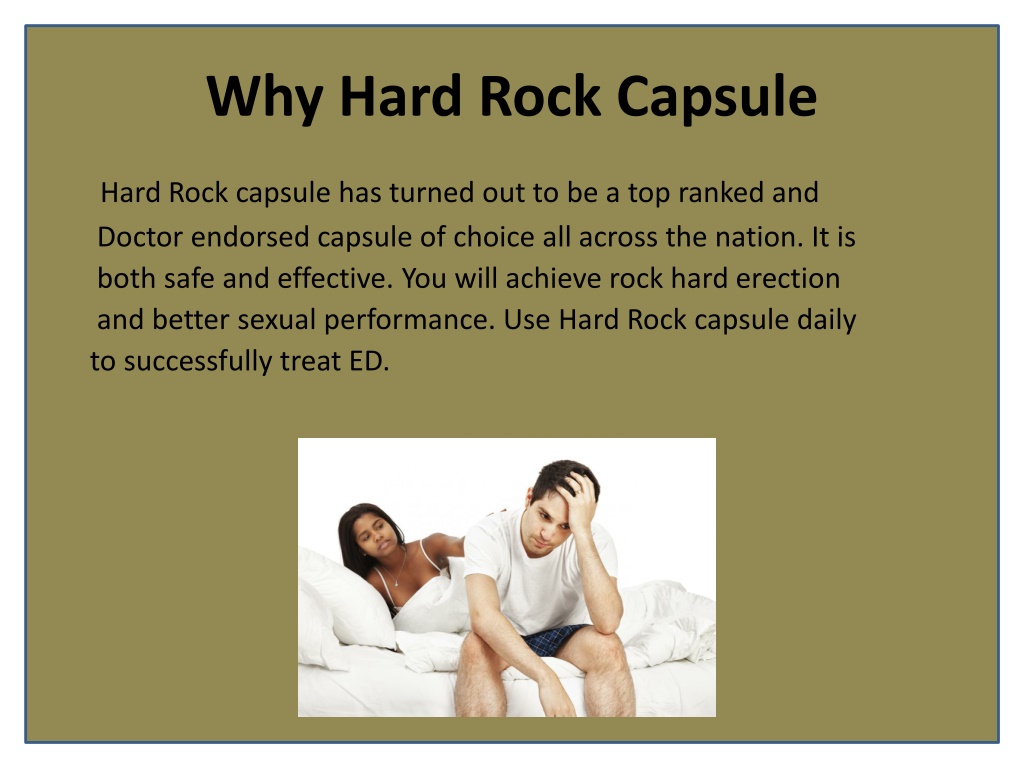 Why Hard Rock Capsule

Hard Rock capsule has turned out to be a top ranked and Doctor endorsed capsule of choice all across the nation. It is both safe and effective. You will achieve rock hard erection and better sexual performance. Use Hard Rock capsule daily to successfully treat ED.